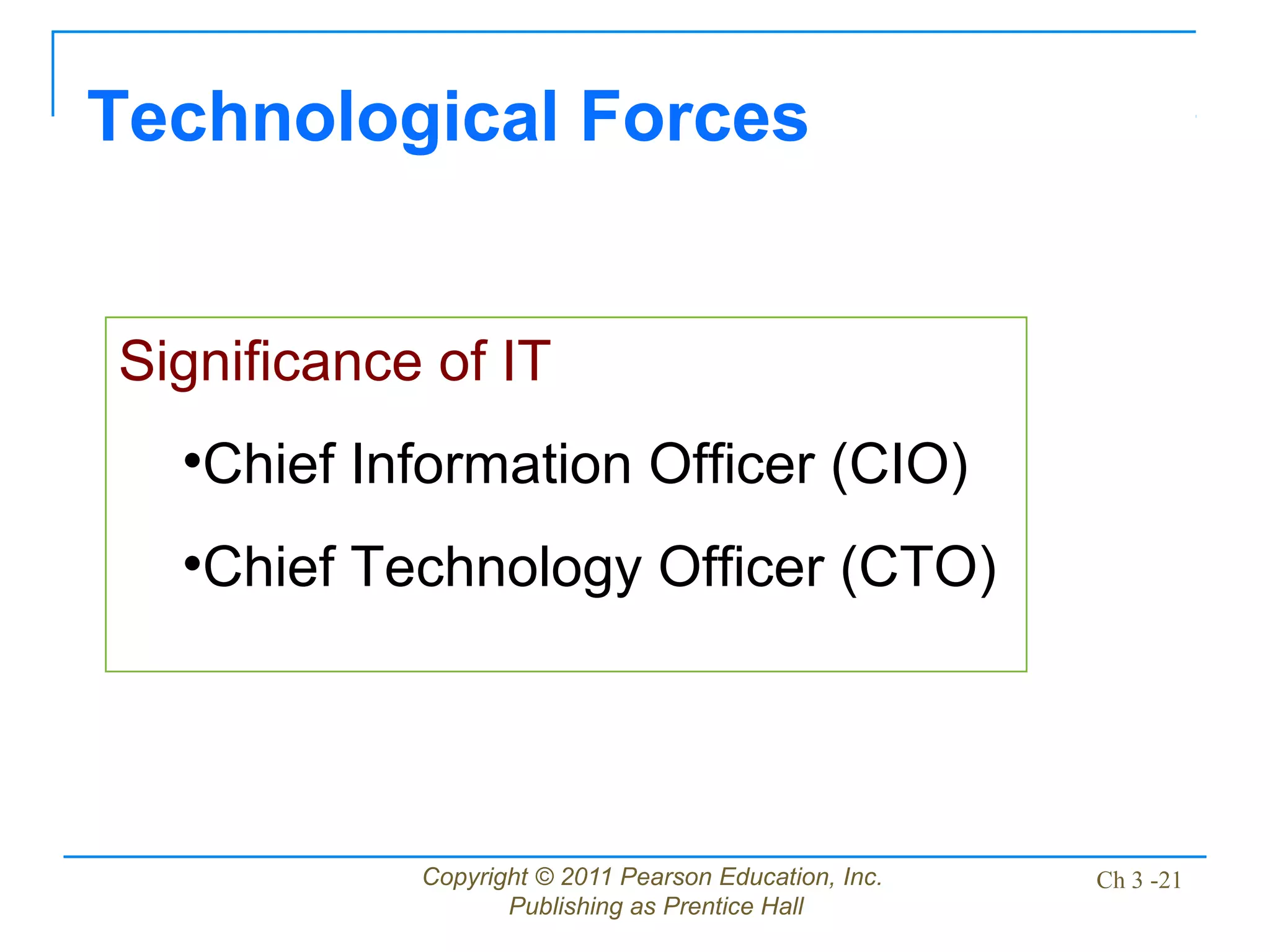 Technological Forces

Significance of IT

•Chief Information Officer (CIO)

•Chief Technology Officer (CTO)

Copyright © 2011 Pearson Education, Inc.
Publishing as Prentice Hall

Ch 3 -21